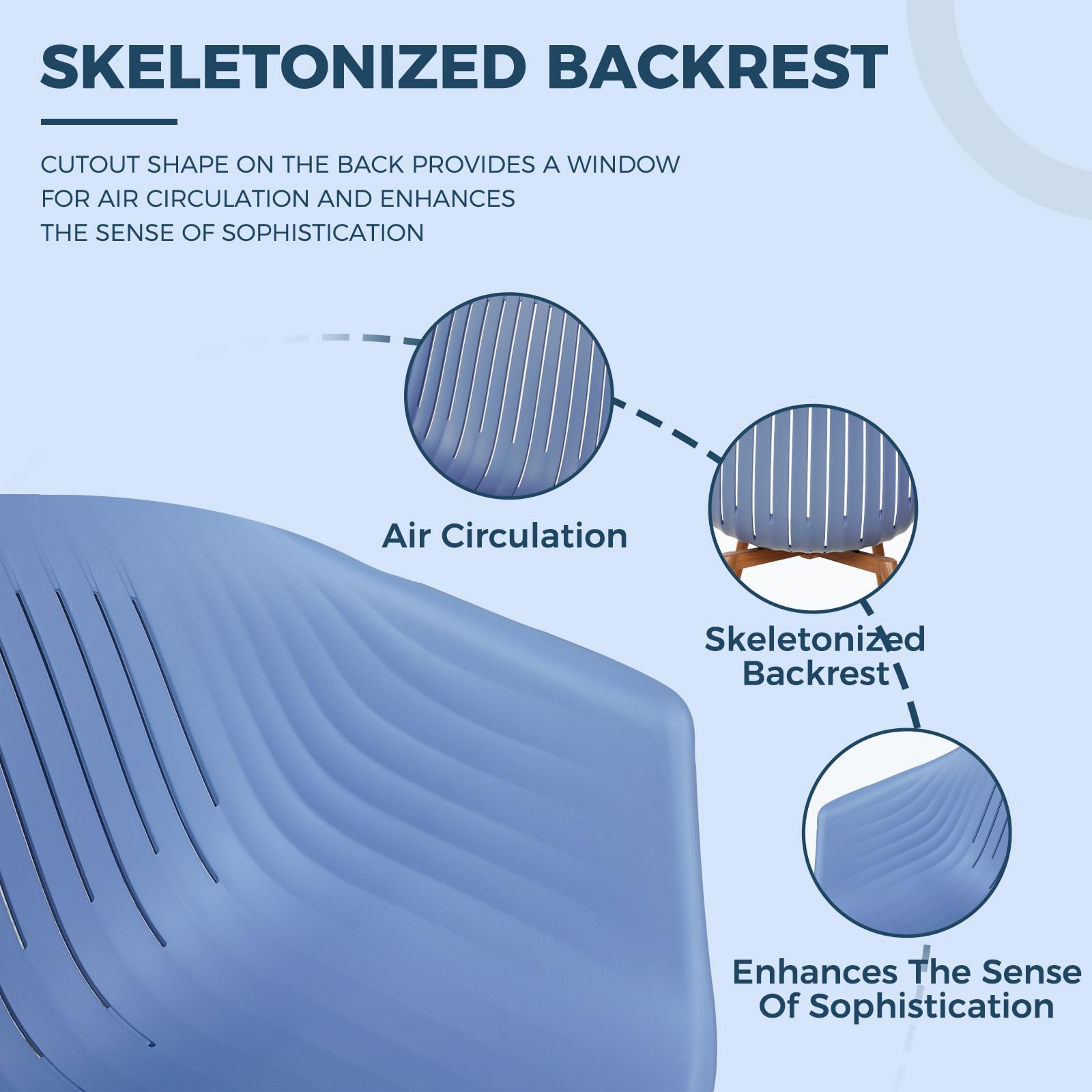 SKELETONIZED BACKREST

CUTOUT SHAPE ON THE BACK PROVIDES A WINDOW FOR AIR CIRCULATION AND ENHANCES THE SENSE OF SOPHISTICATION

Air Circulation

Skeletonized Backrest

Enhances The Sense Of Sophistication